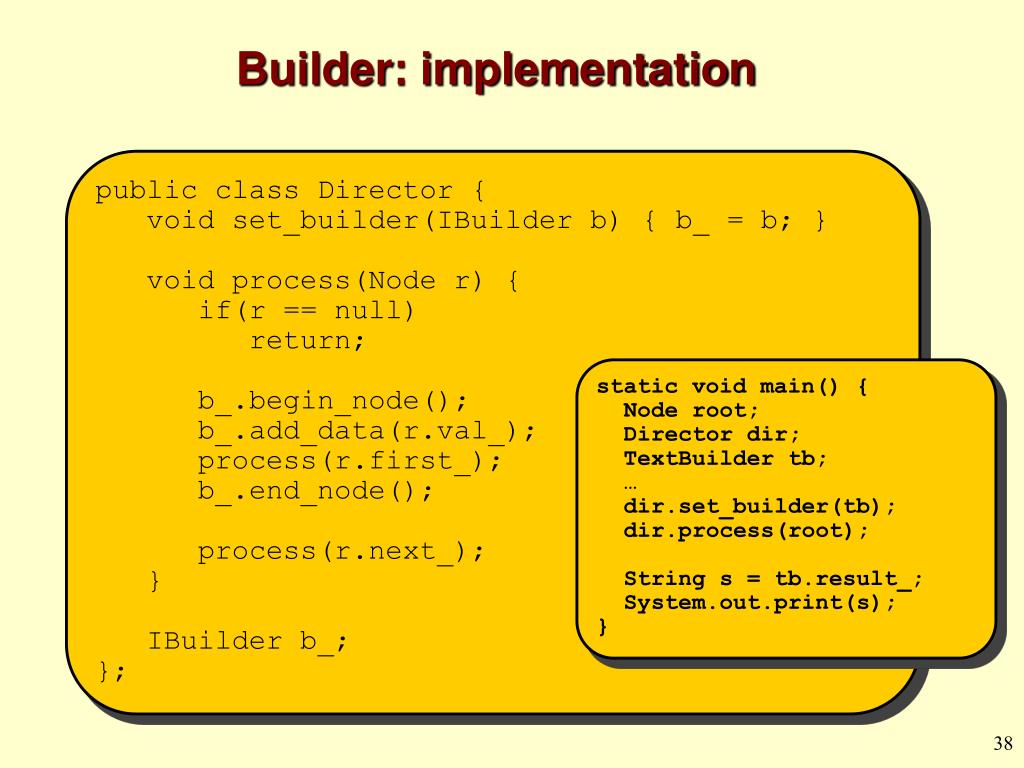 Builder: implementation

public class Director {
   void set_builder(IBuilder b) { b_ = b; }

   void process(Node r) {
      if(r == null)
         return;

      b_.begin_node();
      b_.add_data(r.val_);
      process(r.first_);
      b_.end_node();

      process(r.next_);
   }

   IBuilder b_;
};

static void main() {
  Node root;
  Director dir;
  TextBuilder tb;
  …
  dir.set_builder(tb);
  dir.process(root);

  String s = tb.result_;
  System.out.print(s);
}

38